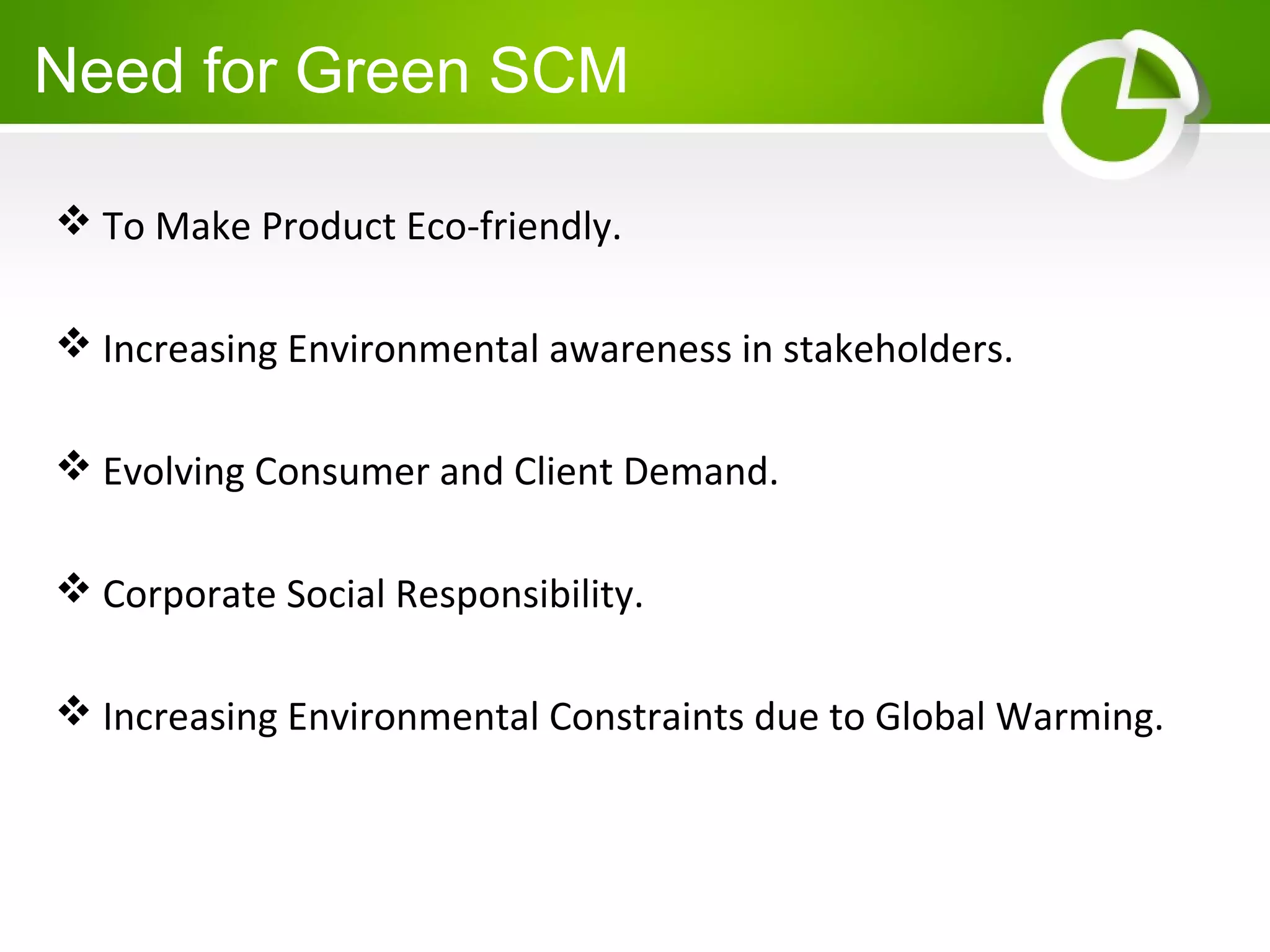 Need for Green SCM

❖ To Make Product Eco-friendly.

❖ Increasing Environmental awareness in stakeholders.

❖ Evolving Consumer and Client Demand.

❖ Corporate Social Responsibility.

❖ Increasing Environmental Constraints due to Global Warming.